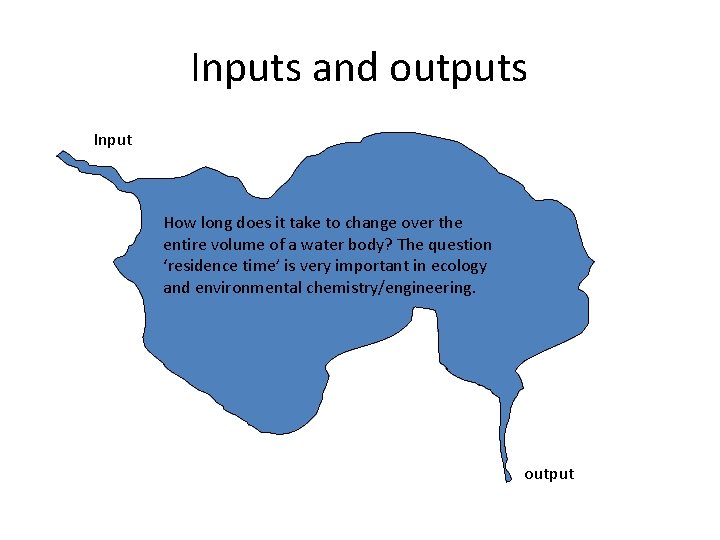 Inputs and outputs

Input

How long does it take to change over the entire volume of a water body? The question ‘residence time’ is very important in ecology and environmental chemistry/engineering.

output